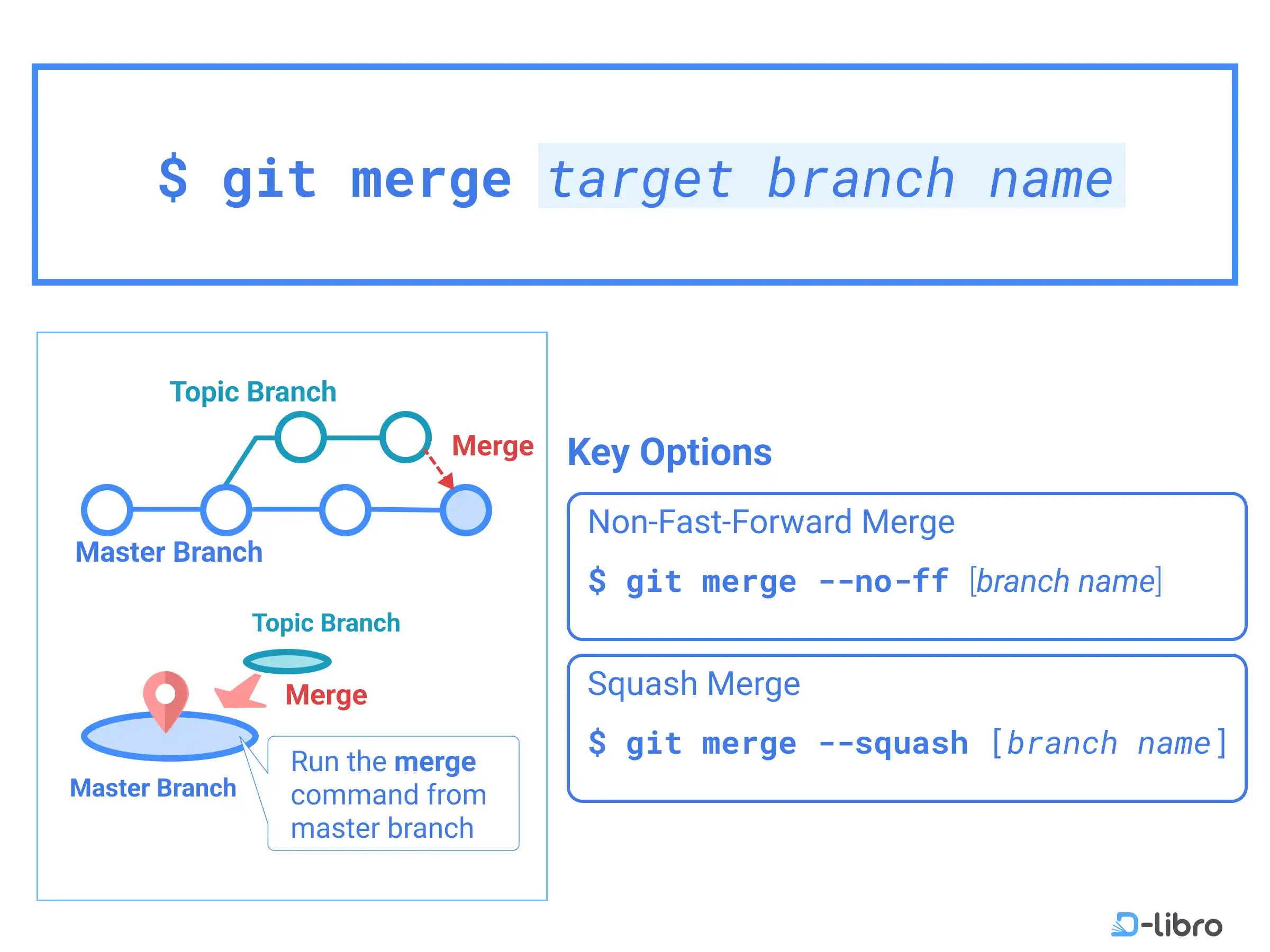 $ git merge target branch name

Topic Branch

Merge

Master Branch

Topic Branch

Merge

Master Branch

Run the merge command from master branch

Key Options

Non-Fast-Forward Merge

$ git merge --no-ff [branch name]

Squash Merge

$ git merge --squash [branch name]

D-libro